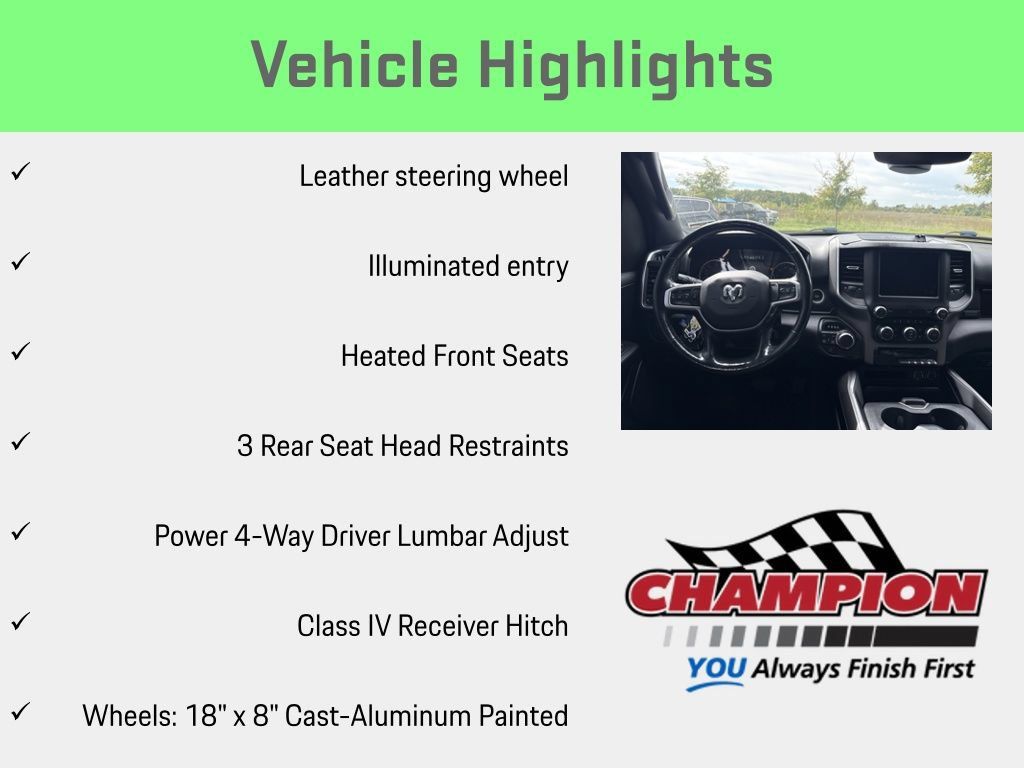 Vehicle Highlights

✓ Leather steering wheel

✓ Illuminated entry

✓ Heated Front Seats

✓ 3 Rear Seat Head Restraints

✓ Power 4-Way Driver Lumbar Adjust

✓ Class IV Receiver Hitch

✓ Wheels: 18" x 8" Cast-Aluminum Painted

CHAMPION
YOU Always Finish First